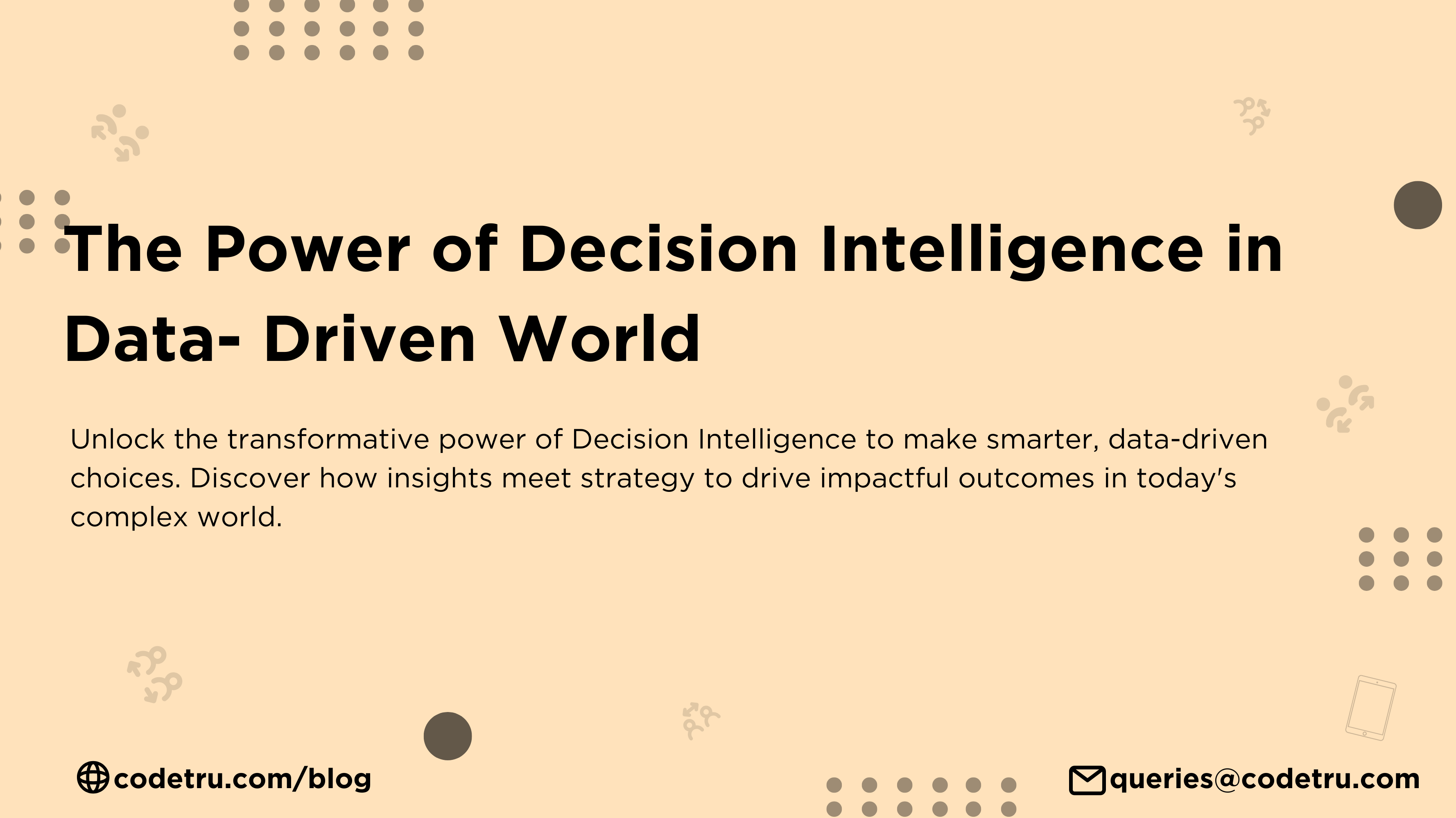 The Power of Decision Intelligence in Data- Driven World

Unlock the transformative power of Decision Intelligence to make smarter, data-driven choices. Discover how insights meet strategy to drive impactful outcomes in today's complex world.

codetru.com/blog

queries@codetru.com